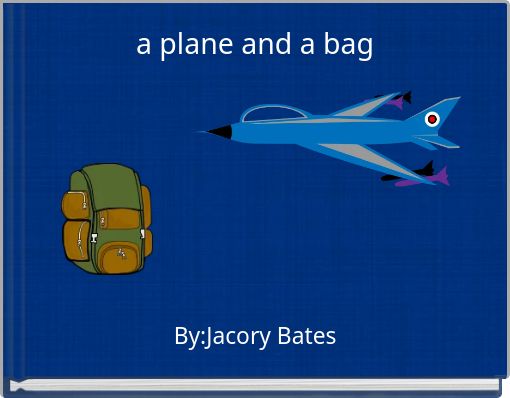 a plane and a bag

By:Jacory Bates